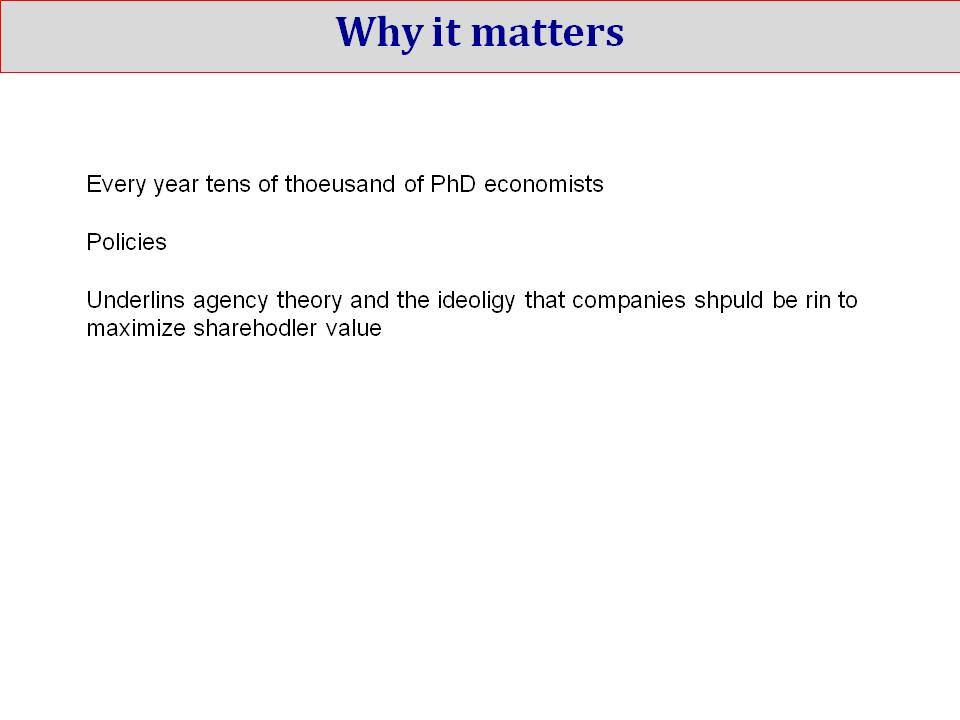 Why it matters

Every year tens of thoeusand of PhD economists

Policies

Underlins agency theory and the ideoligy that companies shpuld be rin to maximize sharehodler value